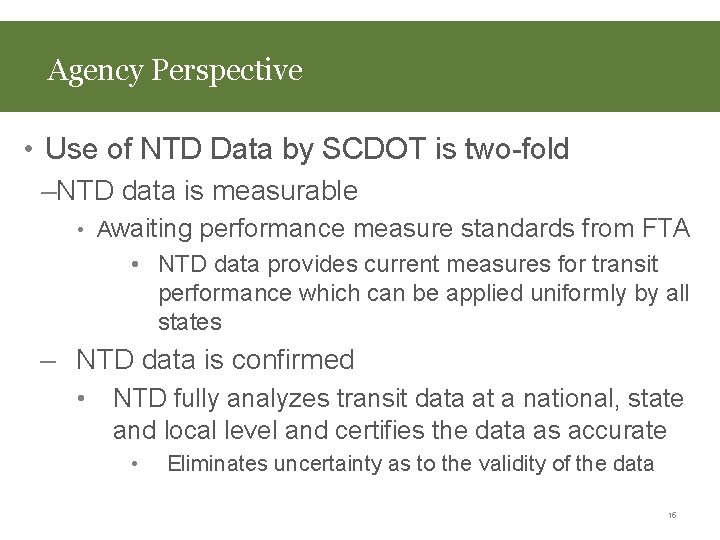 Agency Perspective

• Use of NTD Data by SCDOT is two-fold

–NTD data is measurable

• Awaiting performance measure standards from FTA

• NTD data provides current measures for transit performance which can be applied uniformly by all states

– NTD data is confirmed

• NTD fully analyzes transit data at a national, state and local level and certifies the data as accurate

• Eliminates uncertainty as to the validity of the data

16